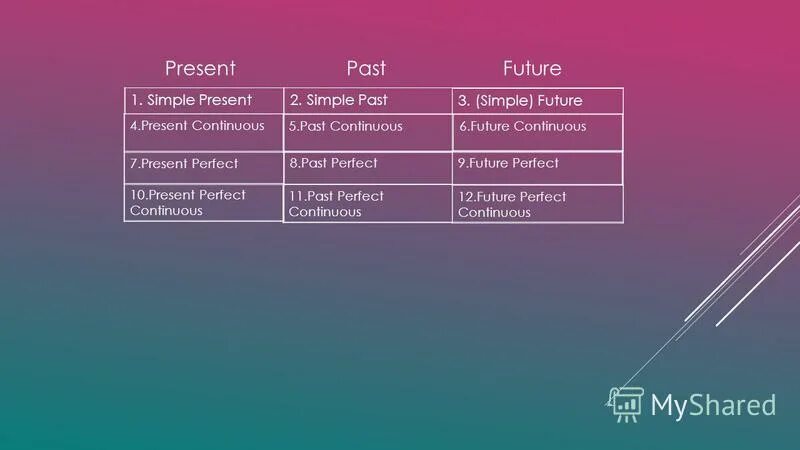 | Present | Past | Future |
|---|---|---|
| 1. Simple Present | 2. Simple Past | 3. (Simple) Future |
| 4.Present Continuous | 5.Past Continuous | 6.Future Continuous |
| 7.Present Perfect | 8.Past Perfect | 9.Future Perfect |
| 10.Present Perfect Continuous | 11.Past Perfect Continuous | 12.Future Perfect Continuous |

MyShared